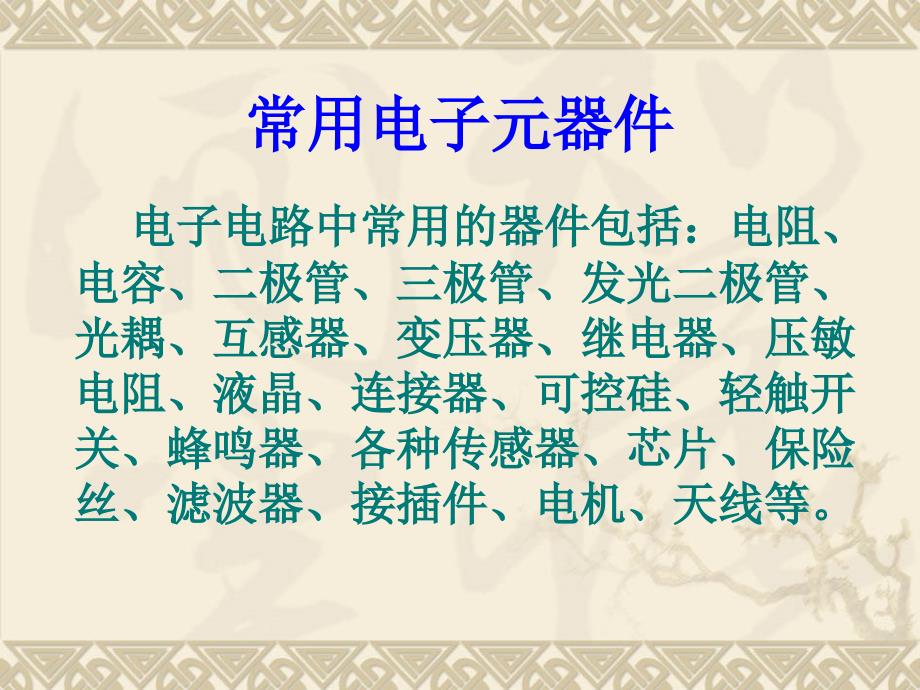 常用电子元器件

电子电路中常用的器件包括：电阻、电容、二极管、三极管、发光二极管、光耦、互感器、变压器、继电器、压敏电阻、液晶、连接器、可控硅、轻触开关、蜂鸣器、各种传感器、芯片、保险丝、滤波器、接插件、电机、天线等。